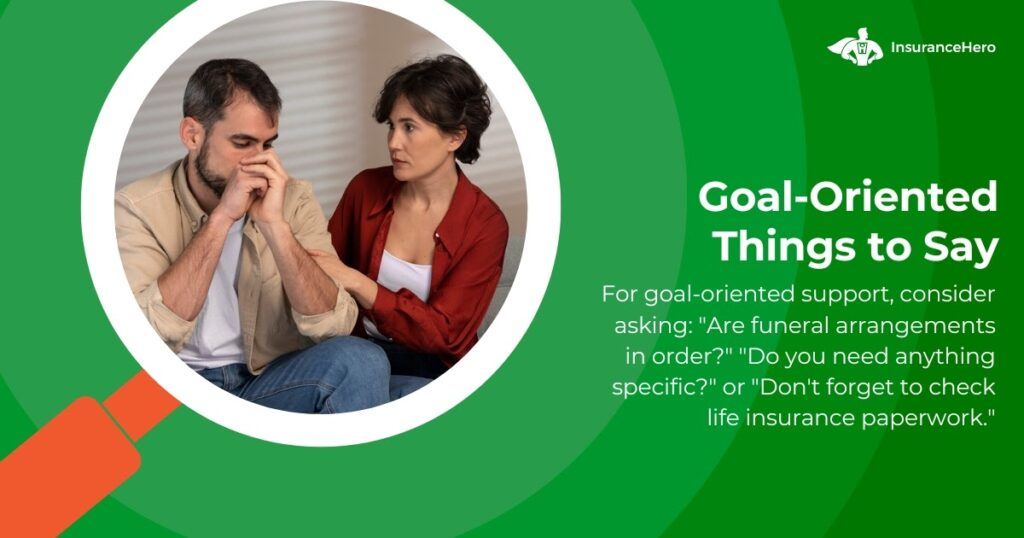 InsuranceHero

Goal-Oriented Things to Say

For goal-oriented support, consider asking: "Are funeral arrangements in order?" "Do you need anything specific?" or "Don't forget to check life insurance paperwork."